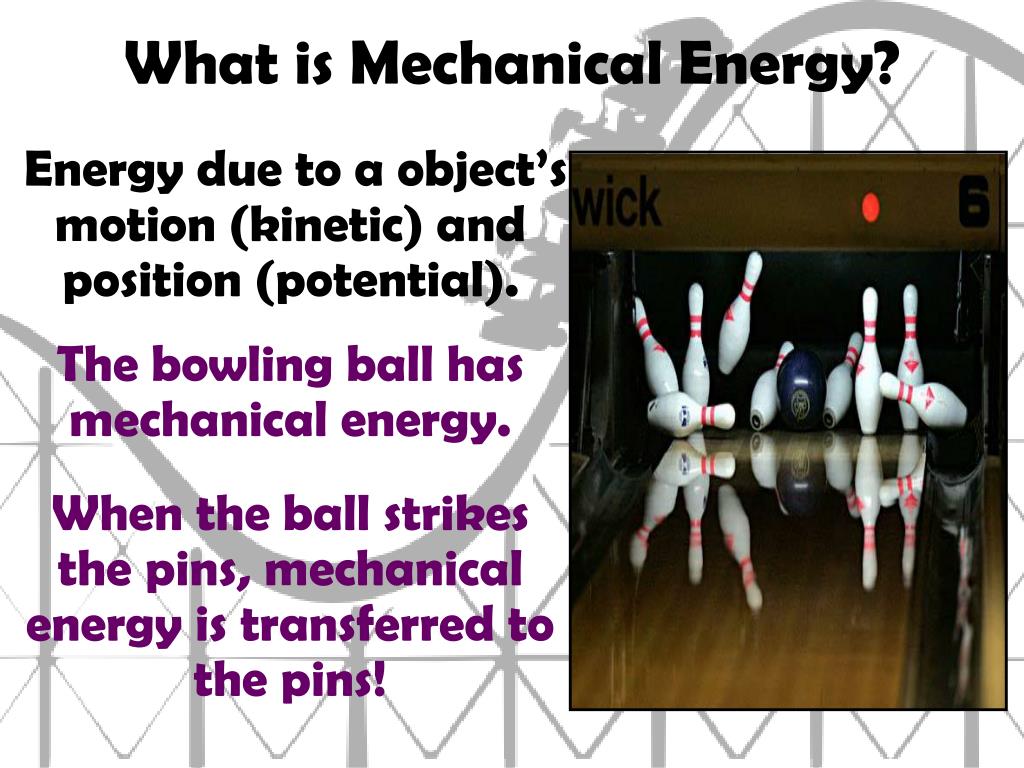 What is Mechanical Energy?

Energy due to a object's motion (kinetic) and position (potential).

The bowling ball has mechanical energy.

When the ball strikes the pins, mechanical energy is transferred to the pins!

wick

6